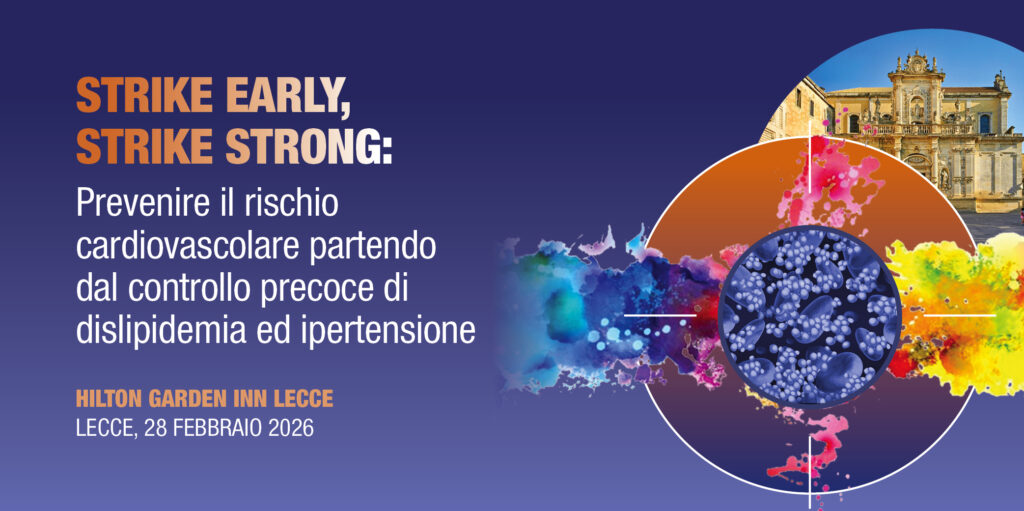 STRIKE EARLY,
STRIKE STRONG:
Prevenire il rischio cardiovascolare partendo dal controllo precoce di dislipidemia ed ipertensione

HILTON GARDEN INN LECCE
LECCE, 28 FEBBRAIO 2026